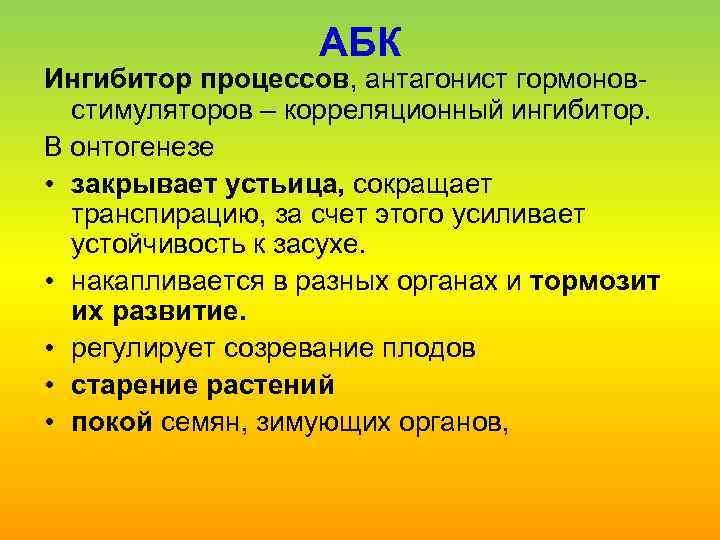 АБК

Ингибитор процессов, антагонист гормонов-стимуляторов – корреляционный ингибитор.

В онтогенезе

• закрывает устьица, сокращает транспирацию, за счет этого усиливает устойчивость к засухе.
• накапливается в разных органах и тормозит их развитие.
• регулирует созревание плодов
• старение растений
• покой семян, зимующих органов,